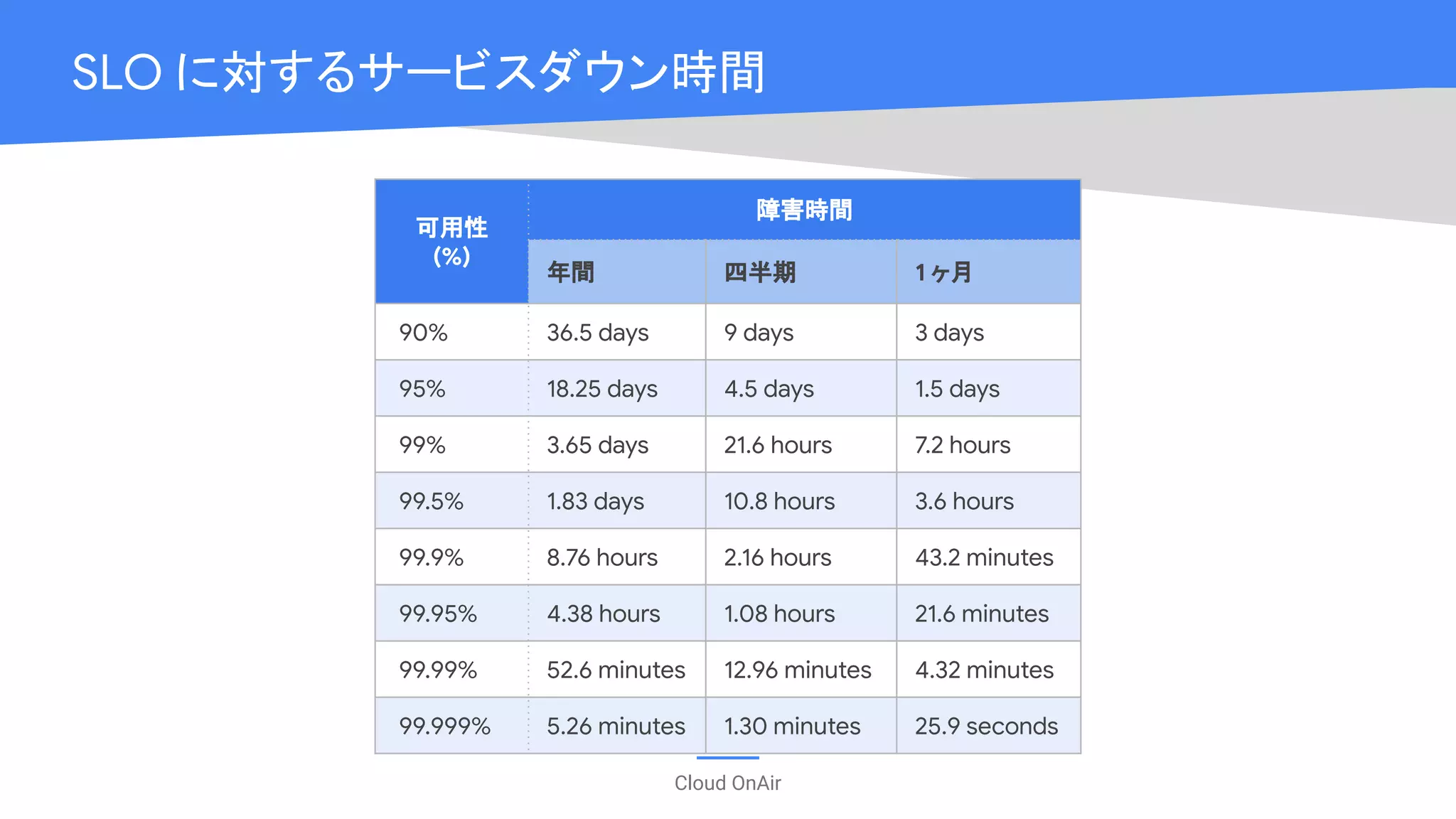 SLO に対するサービスダウン時間

| 可用性 (%) | 障害時間 | | |
|---|---|---|---|
| | 年間 | 四半期 | 1ヶ月 |
| 90% | 36.5 days | 9 days | 3 days |
| 95% | 18.25 days | 4.5 days | 1.5 days |
| 99% | 3.65 days | 21.6 hours | 7.2 hours |
| 99.5% | 1.83 days | 10.8 hours | 3.6 hours |
| 99.9% | 8.76 hours | 2.16 hours | 43.2 minutes |
| 99.95% | 4.38 hours | 1.08 hours | 21.6 minutes |
| 99.99% | 52.6 minutes | 12.96 minutes | 4.32 minutes |
| 99.999% | 5.26 minutes | 1.30 minutes | 25.9 seconds |

Cloud OnAir